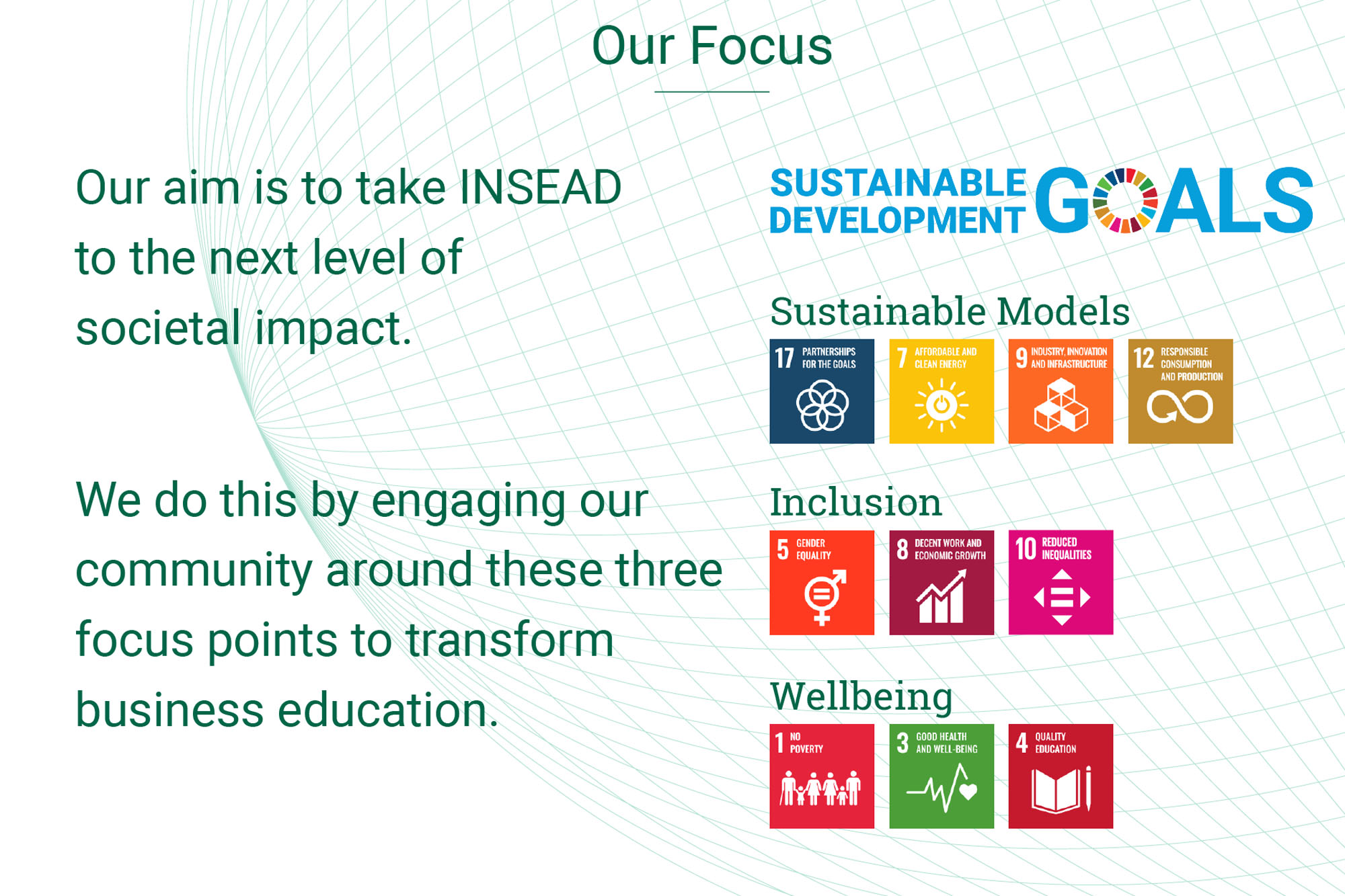 Our Focus

Our aim is to take INSEAD to the next level of societal impact.

We do this by engaging our community around these three focus points to transform business education.

SUSTAINABLE DEVELOPMENT GOALS

Sustainable Models

17 PARTNERSHIPS FOR THE GOALS

7 AFFORDABLE AND CLEAN ENERGY

9 INDUSTRY, INNOVATION AND INFRASTRUCTURE

12 RESPONSIBLE CONSUMPTION AND PRODUCTION

Inclusion

5 GENDER EQUALITY

8 DECENT WORK AND ECONOMIC GROWTH

10 REDUCED INEQUALITIES

Wellbeing

1 NO POVERTY

3 GOOD HEALTH AND WELL-BEING

4 QUALITY EDUCATION